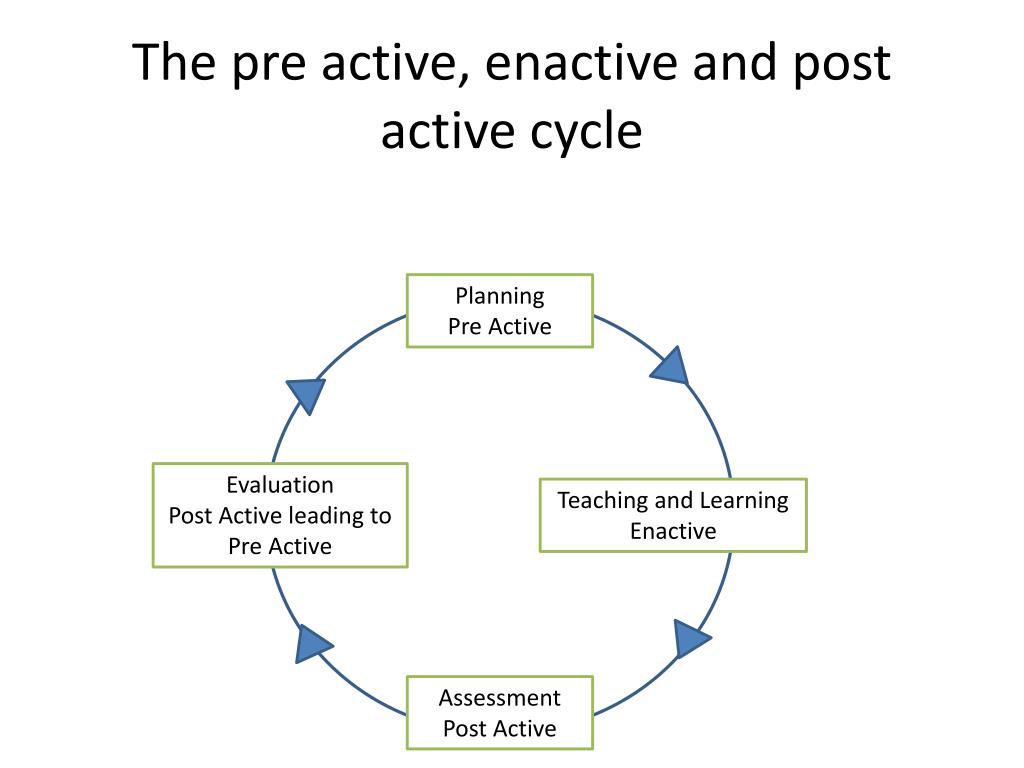 The pre active, enactive and post active cycle

Planning
Pre Active

Teaching and Learning
Enactive

Assessment
Post Active

Evaluation
Post Active leading to
Pre Active